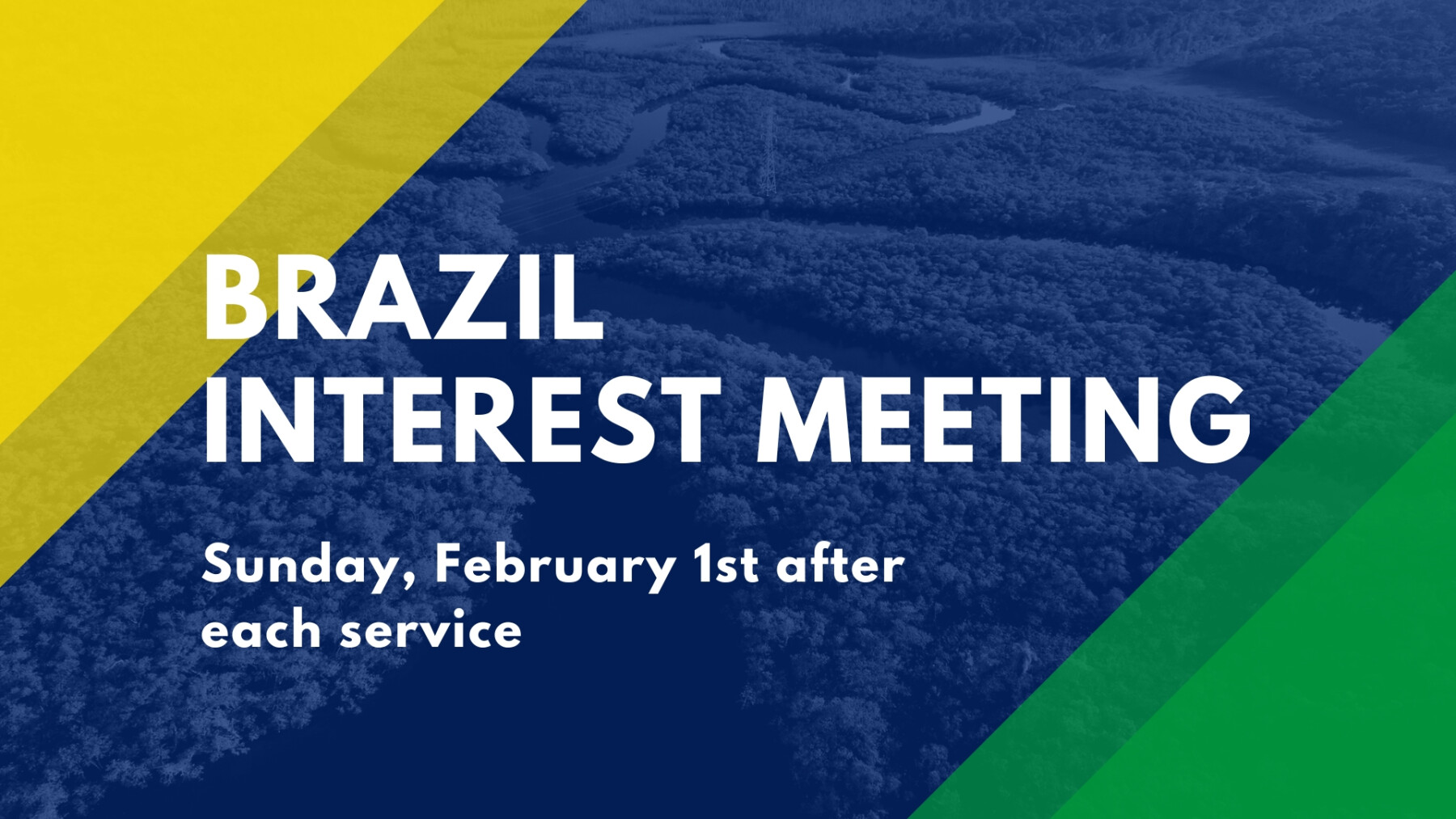 BRAZIL
INTEREST MEETING

Sunday, February 1st after each service